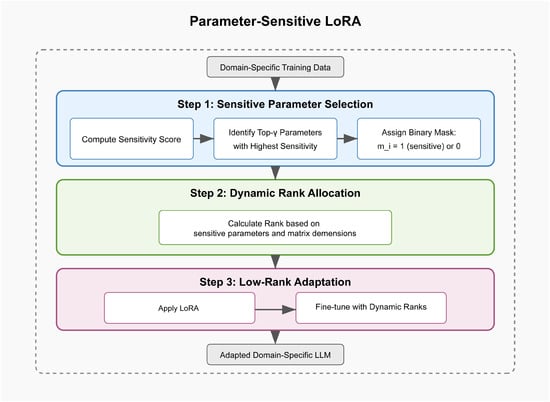 Parameter-Sensitive LoRA

Domain-Specific Training Data

Step 1: Sensitive Parameter Selection

Compute Sensitivity Score

Identify Top-γ Parameters with Highest Sensitivity

Assign Binary Mask: m_i = 1 (sensitive) or 0

Step 2: Dynamic Rank Allocation

Calculate Rank based on sensitive parameters and matrix demensions

Step 3: Low-Rank Adaptation

Apply LoRA

Fine-tune with Dynamic Ranks

Adapted Domain-Specific LLM